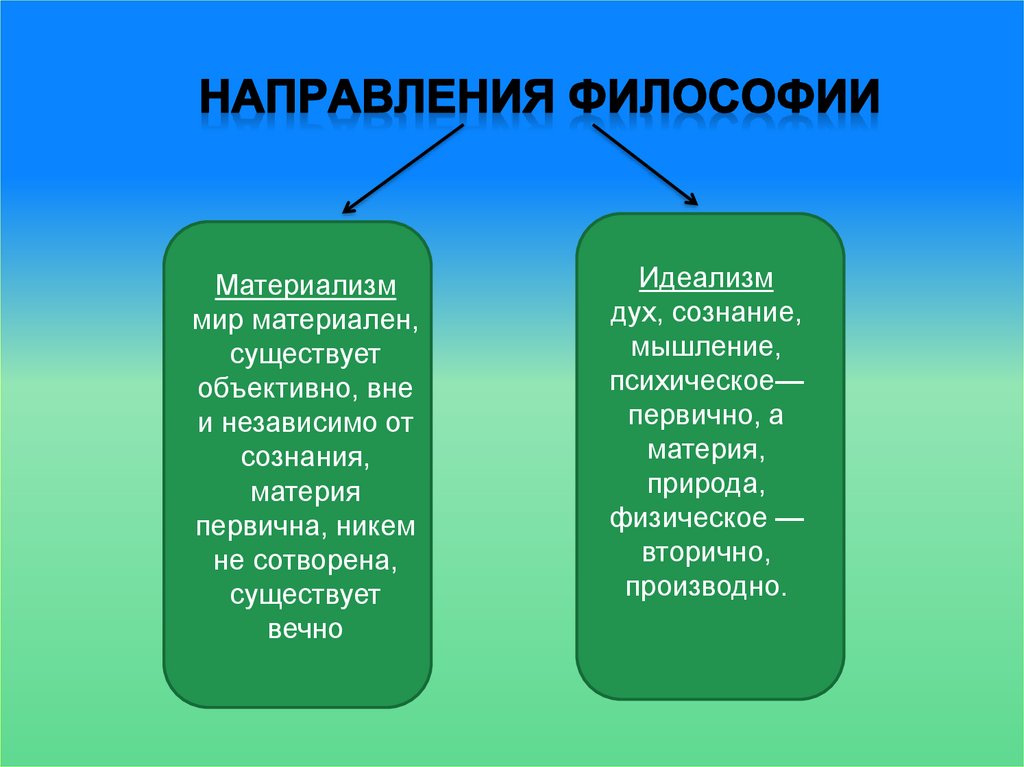 НАПРАВЛЕНИЯ ФИЛОСОФИИ

Материализм
мир материален, существует объективно, вне и независимо от сознания, материя первична, никем не сотворена, существует вечно

Идеализм
дух, сознание, мышление, психическое— первично, а материя, природа, физическое — вторично, производно.